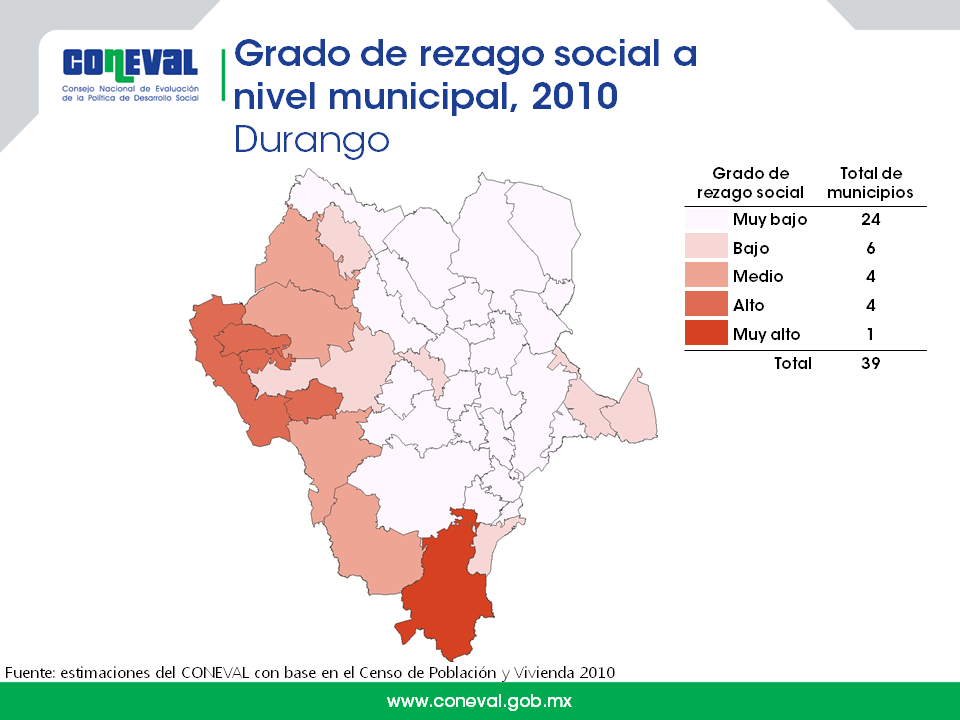 CONEVAL
Consejo Nacional de Evaluación de la Política de Desarrollo Social

Grado de rezago social a nivel municipal, 2010
Durango

| Grado de rezago social | Total de municipios |
|---|---|
| Muy bajo | 24 |
| Bajo | 6 |
| Medio | 4 |
| Alto | 4 |
| Muy alto | 1 |
| Total | 39 |

Fuente: estimaciones del CONEVAL con base en el Censo de Población y Vivienda 2010

www.coneval.gob.mx